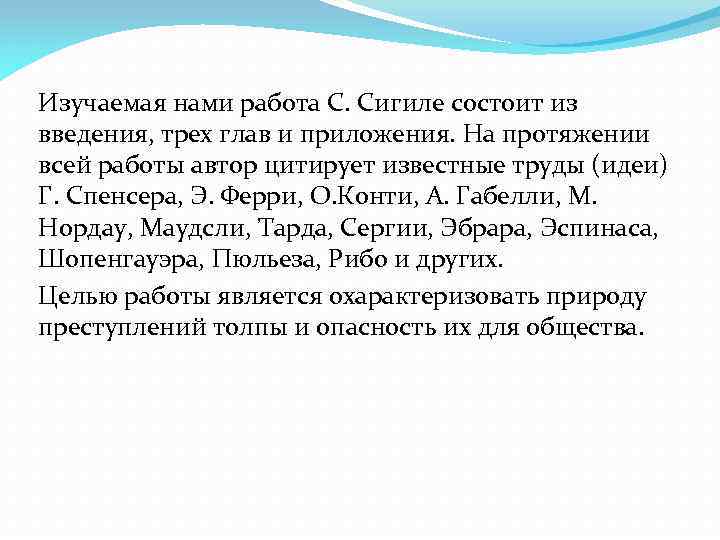 Изучаемая нами работа С. Сигиле состоит из введения, трех глав и приложения. На протяжении всей работы автор цитирует известные труды (идеи) Г. Спенсера, Э. Ферри, О.Конти, А. Габелли, М. Нордау, Маудсли, Тарда, Сергии, Эбрара, Эспинаса, Шопенгауэра, Пюльеза, Рибо и других.

Целью работы является охарактеризовать природу преступлений толпы и опасность их для общества.